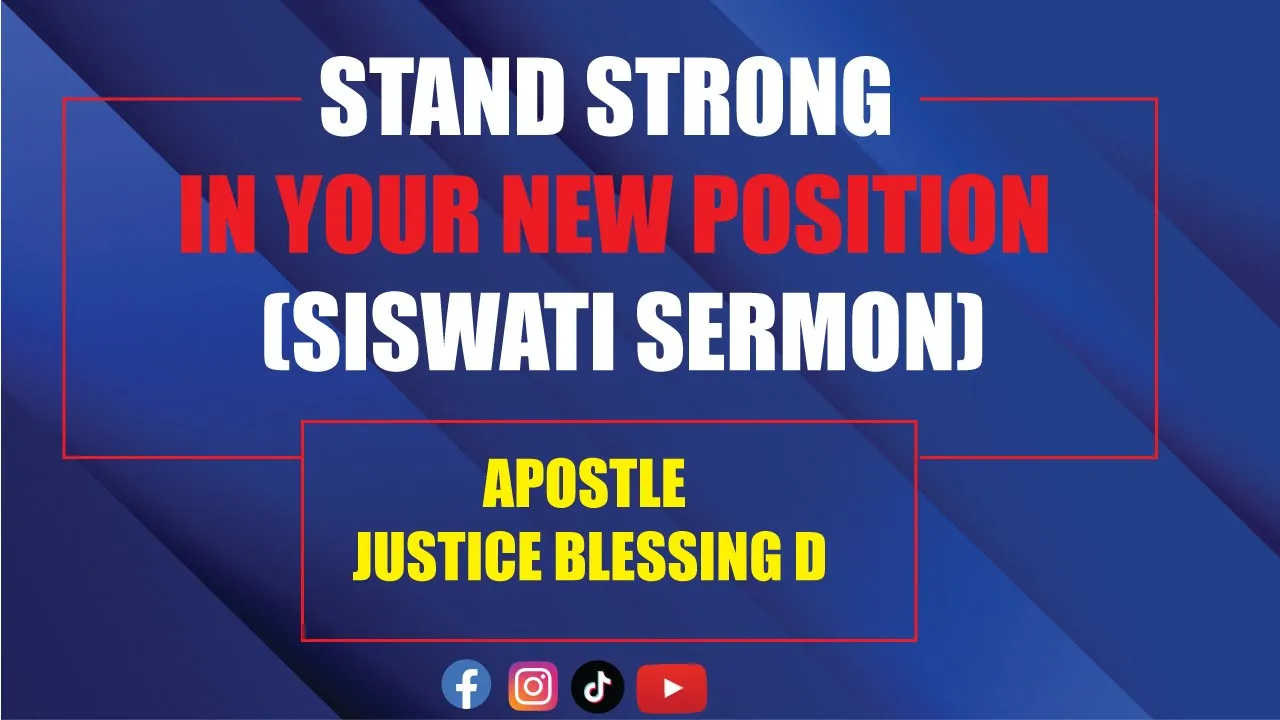 STAND STRONG
IN YOUR NEW POSITION
(SISWATI SERMON)

APOSTLE
JUSTICE BLESSING D